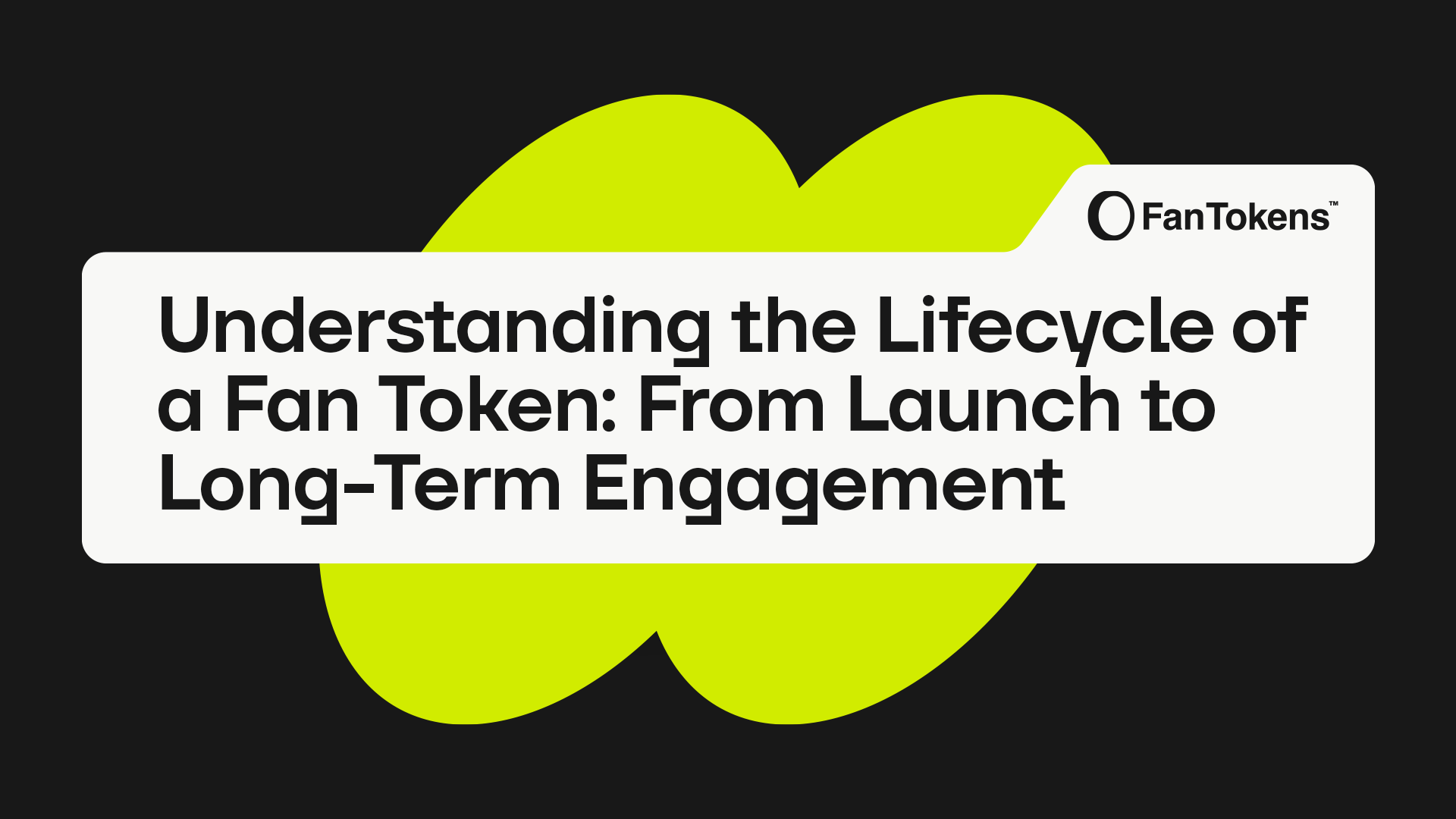 FanTokens™

Understanding the Lifecycle of a Fan Token: From Launch to Long-Term Engagement